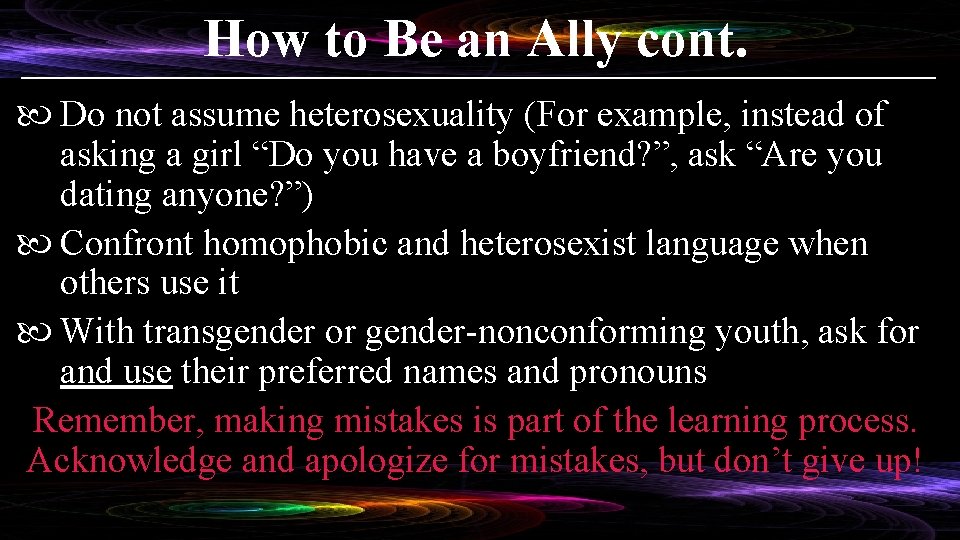 How to Be an Ally cont.

Do not assume heterosexuality (For example, instead of asking a girl “Do you have a boyfriend?”, ask “Are you dating anyone?”)

Confront homophobic and heterosexist language when others use it

With transgender or gender-nonconforming youth, ask for and use their preferred names and pronouns

Remember, making mistakes is part of the learning process. Acknowledge and apologize for mistakes, but don’t give up!